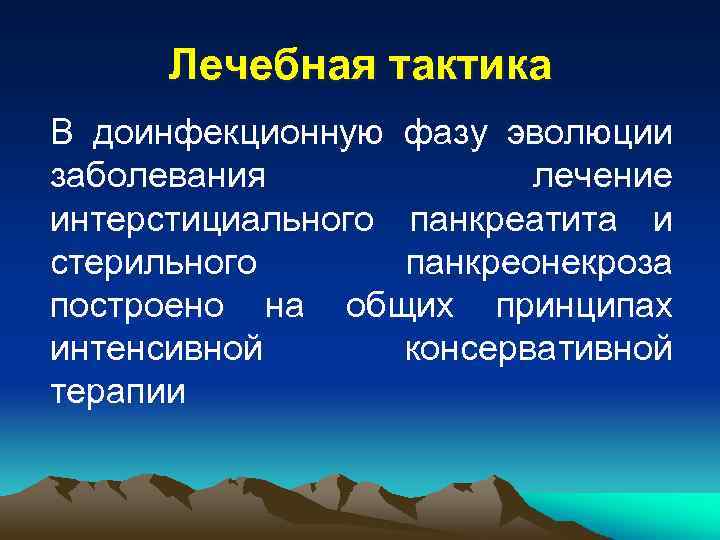 Лечебная тактика

В доинфекционную фазу эволюции заболевания лечение интерстициального панкреатита и стерильного панкреонекроза построено на общих принципах интенсивной консервативной терапии